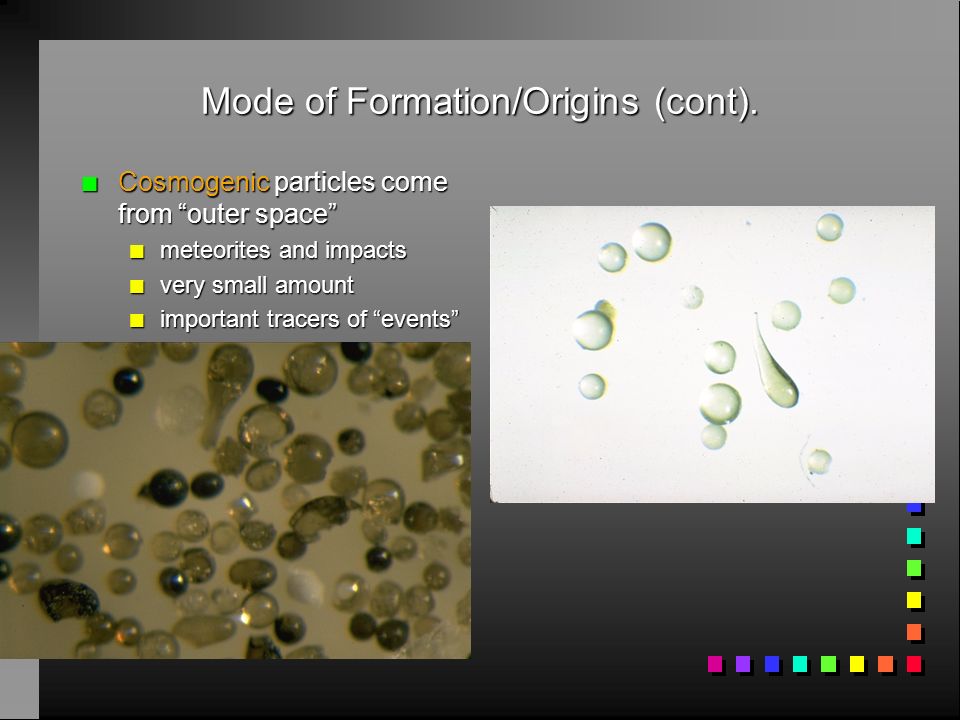 Mode of Formation/Origins (cont).

Cosmogenic particles come from “outer space”

meteorites and impacts

very small amount

important tracers of “events”